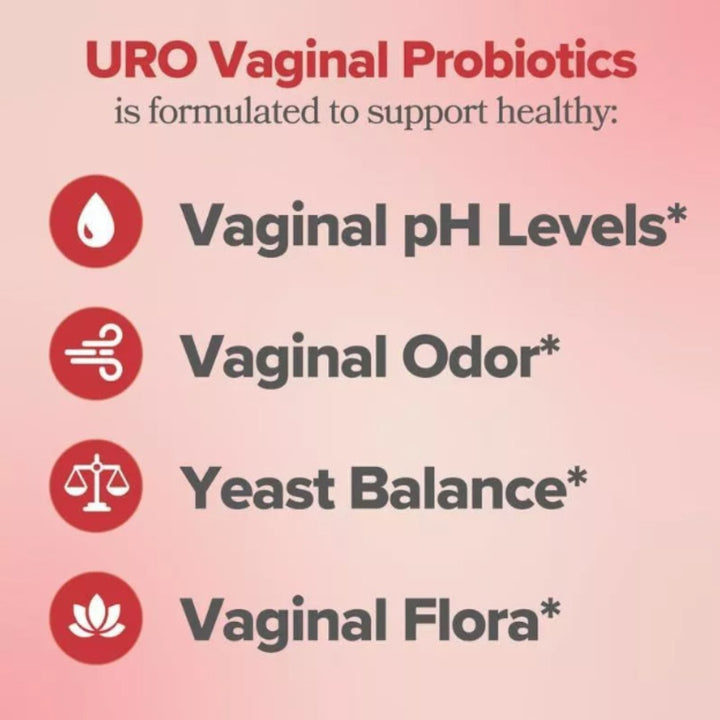 URO Vaginal Probiotics
is formulated to support healthy:

Vaginal pH Levels*

Vaginal Odor*

Yeast Balance*

Vaginal Flora*